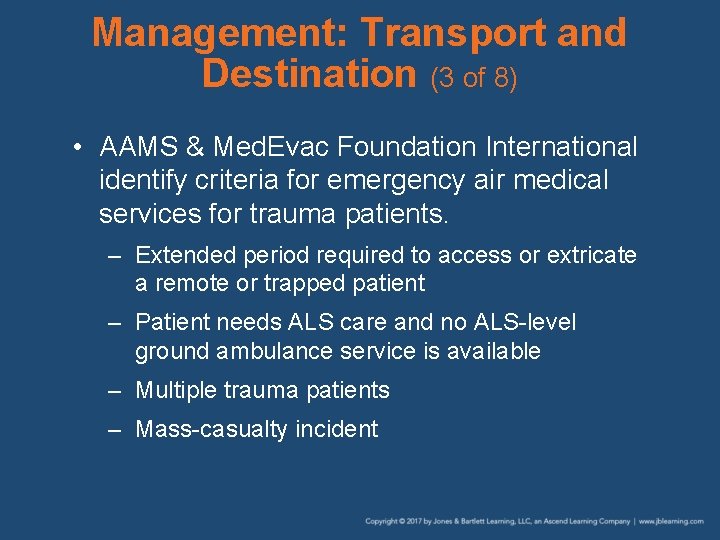 Management: Transport and Destination (3 of 8)

• AAMS & MedEvac Foundation International identify criteria for emergency air medical services for trauma patients.

– Extended period required to access or extricate a remote or trapped patient

– Patient needs ALS care and no ALS-level ground ambulance service is available

– Multiple trauma patients

– Mass-casualty incident

Copyright © 2017 by Jones & Bartlett Learning, LLC, an Ascend Learning Company | www.jblearning.com